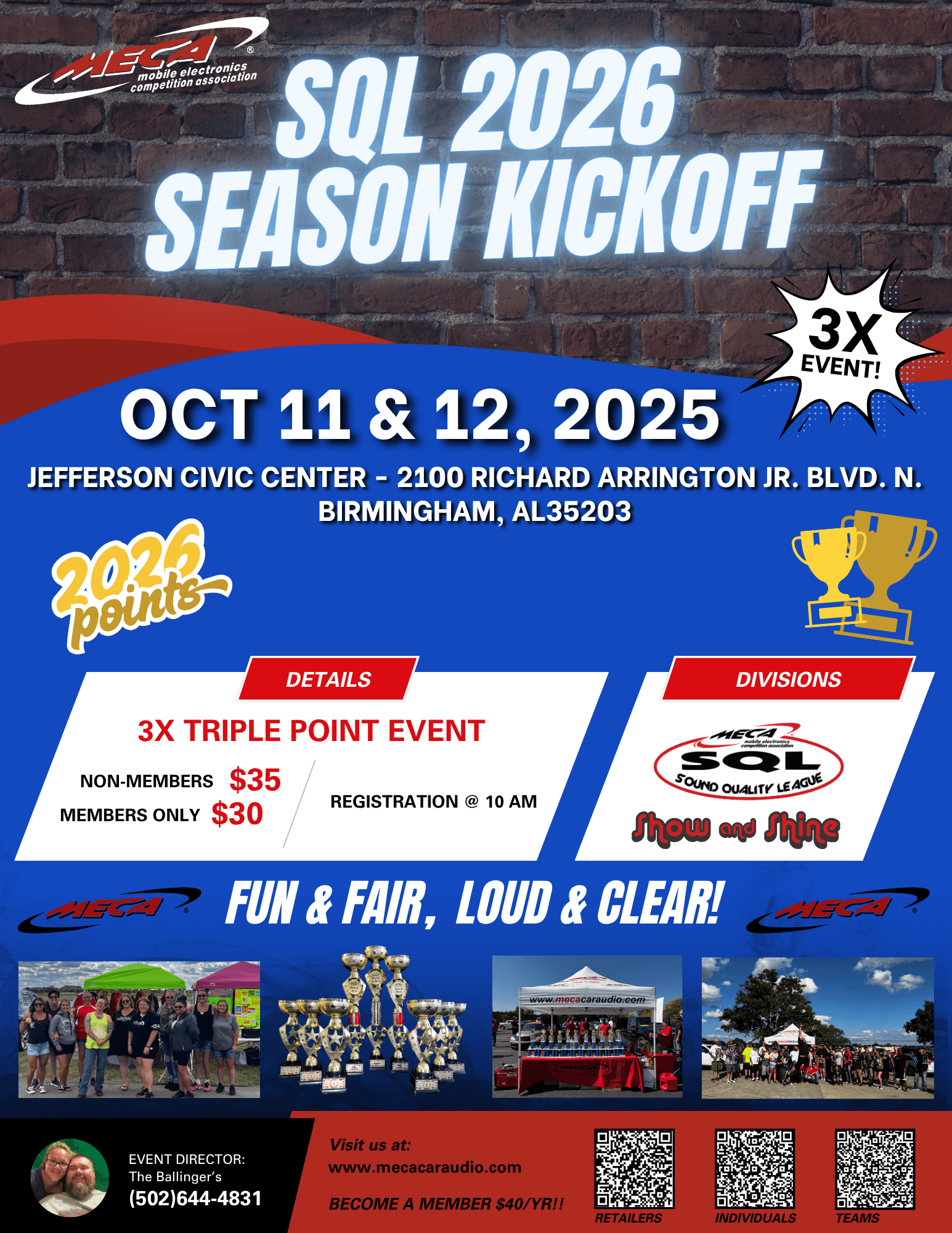 MECA® mobile electronics competition association

SQL 2026 SEASON KICKOFF

3X EVENT!

OCT 11 & 12, 2025

JEFFERSON CIVIC CENTER - 2100 RICHARD ARRINGTON JR. BLVD. N. BIRMINGHAM, AL35203

2026 points

DETAILS

3X TRIPLE POINT EVENT

NON-MEMBERS $35
MEMBERS ONLY $30

REGISTRATION @ 10 AM

DIVISIONS

MECA mobile electronics competition association SQL SOUND QUALITY LEAGUE

Show and Shine

MECA® FUN & FAIR, LOUD & CLEAR! MECA®

www.mecacaraudio.com

EVENT DIRECTOR:
The Ballinger's
(502)644-4831

Visit us at:
www.mecacaraudio.com

BECOME A MEMBER $40/YR!!

RETAILERS INDIVIDUALS TEAMS